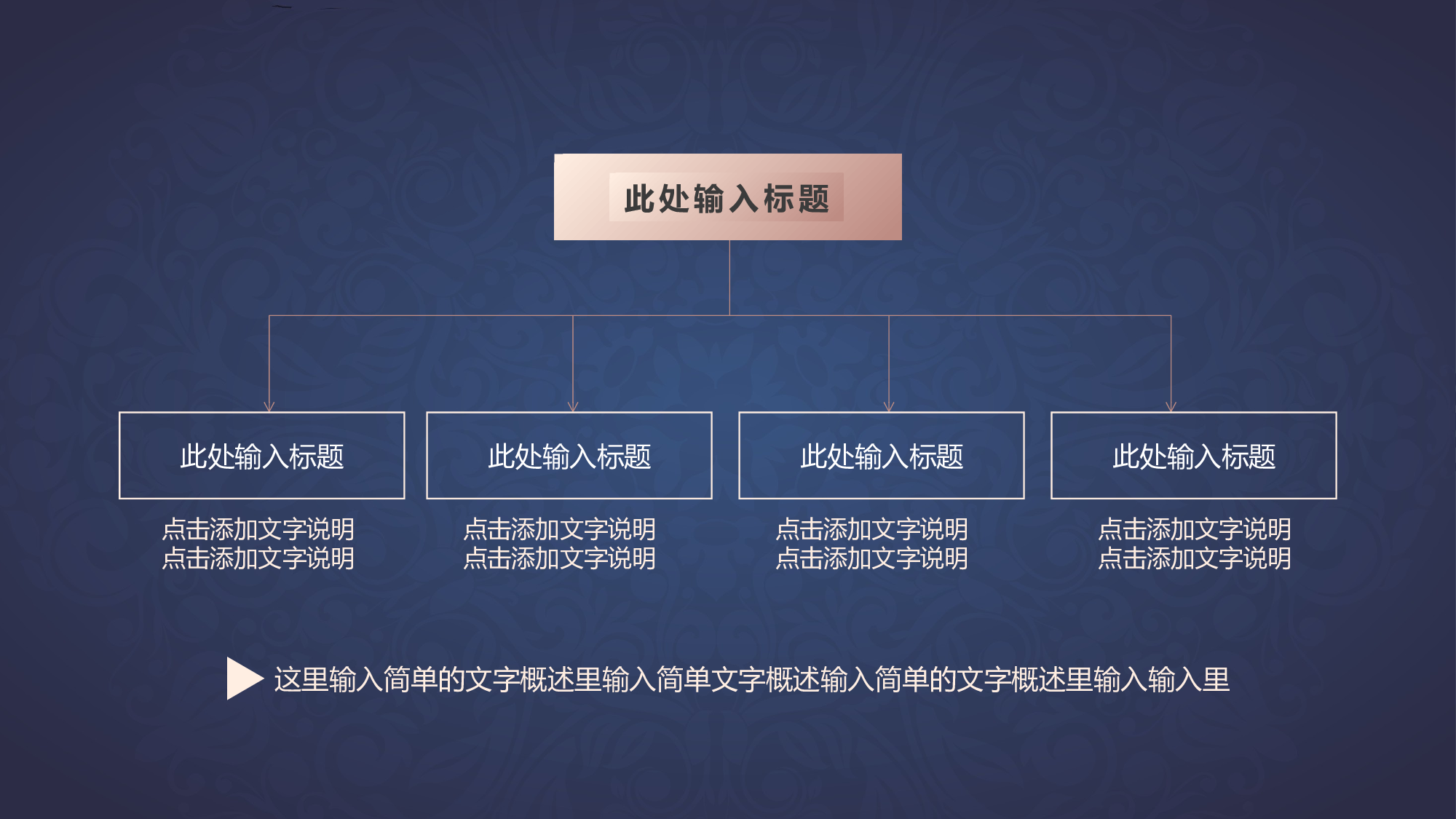 此处输入标题

此处输入标题

点击添加文字说明
点击添加文字说明

此处输入标题

点击添加文字说明
点击添加文字说明

此处输入标题

点击添加文字说明
点击添加文字说明

此处输入标题

点击添加文字说明
点击添加文字说明

这里输入简单的文字概述里输入简单文字概述输入简单的文字概述里输入输入里